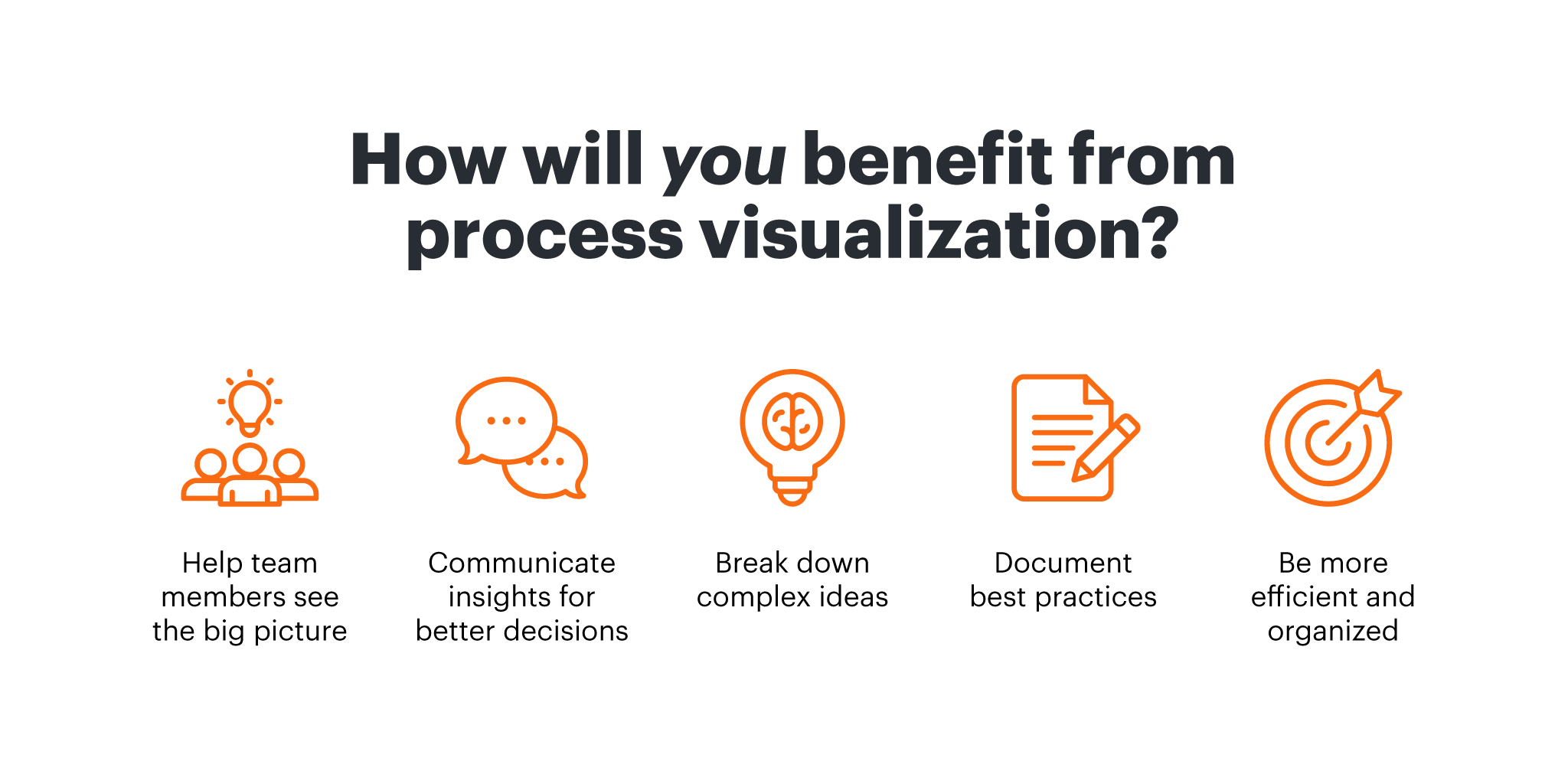 How will you benefit from process visualization?

Help team members see the big picture

Communicate insights for better decisions

Break down complex ideas

Document best practices

Be more efficient and organized